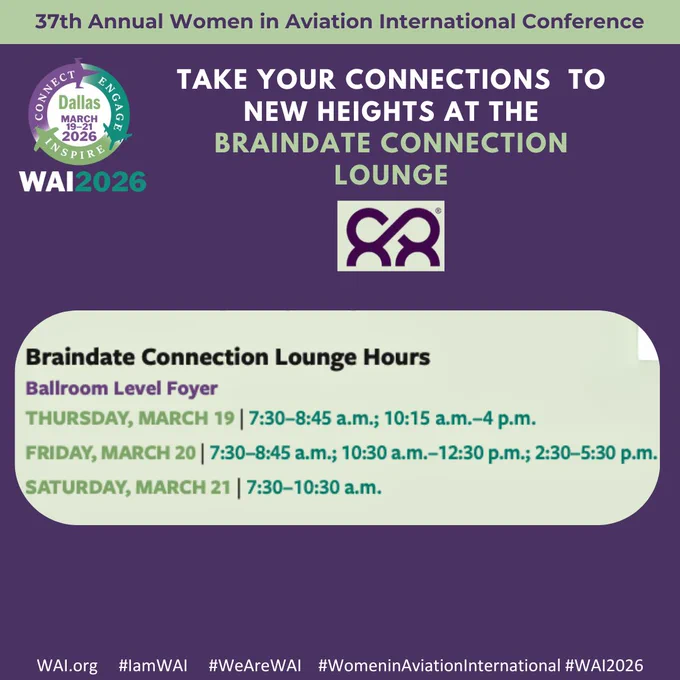 37th Annual Women in Aviation International Conference

CONNECT ENGAGE INSPIRE
Dallas
MARCH 19–21 2026
WAI2026

TAKE YOUR CONNECTIONS TO NEW HEIGHTS AT THE BRAINDATE CONNECTION LOUNGE

Braindate Connection Lounge Hours
Ballroom Level Foyer
THURSDAY, MARCH 19 | 7:30–8:45 a.m.; 10:15 a.m.–4 p.m.
FRIDAY, MARCH 20 | 7:30–8:45 a.m.; 10:30 a.m.–12:30 p.m.; 2:30–5:30 p.m.
SATURDAY, MARCH 21 | 7:30–10:30 a.m.

WAI.org #IamWAI #WeAreWAI #WomeninAviationInternational #WAI2026